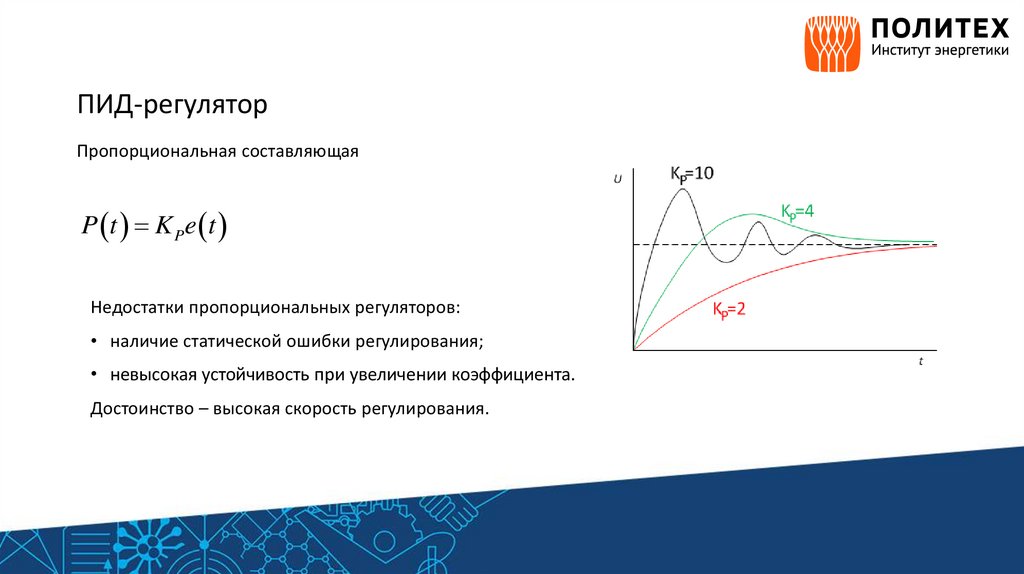 ПОЛИТЕХ
Институт энергетики

ПИД-регулятор

Пропорциональная составляющая

$P(t) = K_P e(t)$

Недостатки пропорциональных регуляторов:

• наличие статической ошибки регулирования;

• невысокая устойчивость при увеличении коэффициента.

Достоинство – высокая скорость регулирования.

U

$K_P$=10

$K_P$=4

$K_P$=2

t